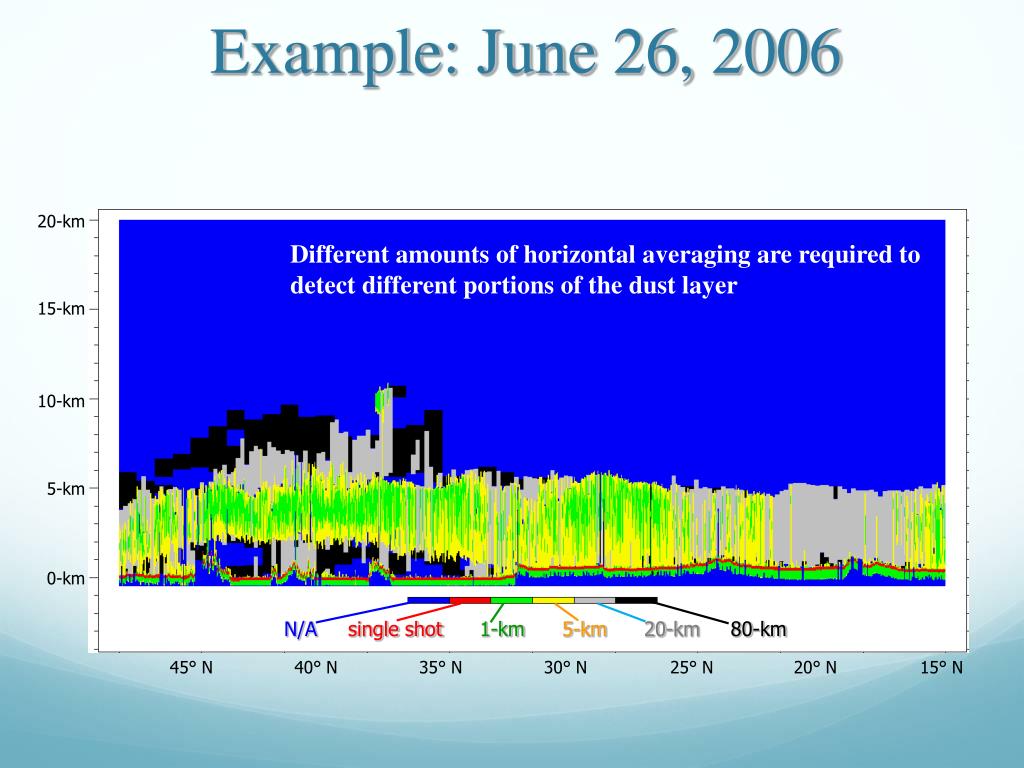 Example: June 26, 2006

20-km
15-km
10-km
5-km
0-km

Different amounts of horizontal averaging are required to detect different portions of the dust layer

N/A single shot 1-km 5-km 20-km 80-km

45° N 40° N 35° N 30° N 25° N 20° N 15° N